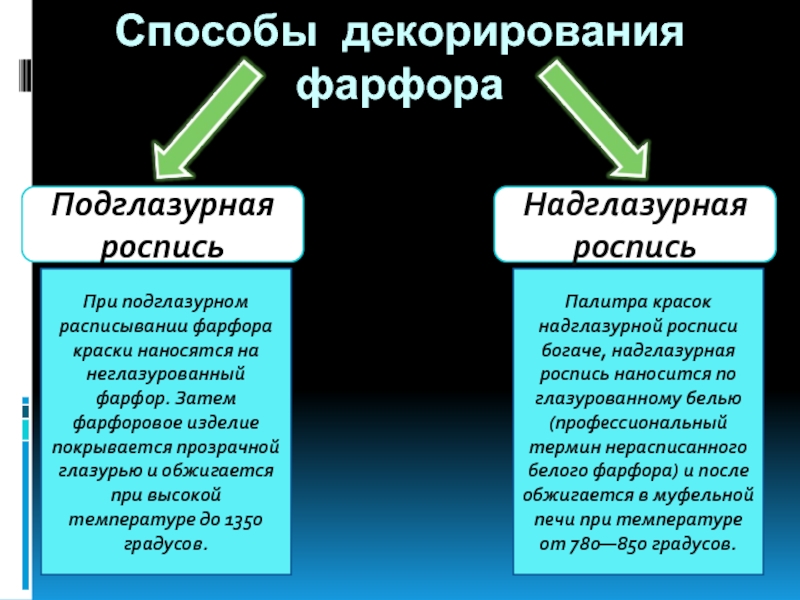 Способы декорирования фарфора

Подглазурная роспись

При подглазурном расписывании фарфора краски наносятся на неглазурованный фарфор. Затем фарфоровое изделие покрывается прозрачной глазурью и обжигается при высокой температуре до 1350 градусов.

Надглазурная роспись

Палитра красок надглазурной росписи богаче, надглазурная роспись наносится по глазурованному белью (профессиональный термин нерасписанного белого фарфора) и после обжигается в муфельной печи при температуре от 780—850 градусов.